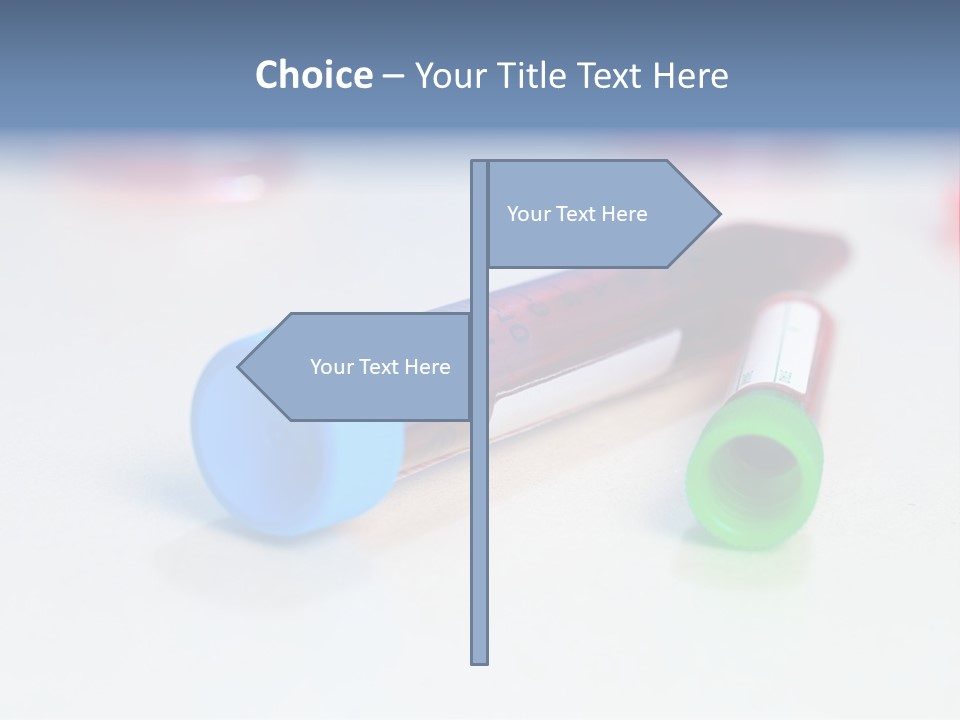 Choice – Your Title Text Here

Your Text Here

Your Text Here